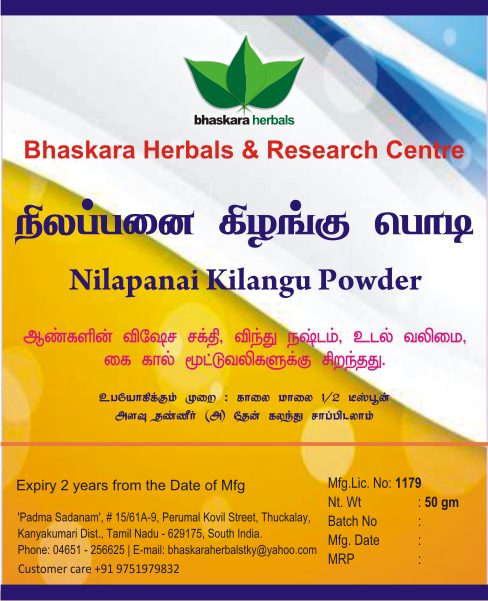 bhaskara herbals

Bhaskara Herbals & Research Centre

நிலப்பனை கிழங்கு பொடி

Nilapanai Kilangu Powder

ஆண்களின் விஷேச சக்தி, விந்து நஷ்டம், உடல் வலிமை, கை கால் மூட்டுவலிகளுக்கு சிறந்தது.

உபயோகிக்கும் முறை : காலை மாலை 1/2 டீஸ்பூன் அளவு தண்ணீர் (அ) தேன் கலந்து சாப்பிடலாம்

Expiry 2 years from the Date of Mfg

'Padma Sadanam', # 15/61A-9, Perumal Kovil Street, Thuckalay, Kanyakumari Dist., Tamil Nadu - 629175, South India.
Phone: 04651 - 256625 | E-mail: bhaskaraherbalstky@yahoo.com
Customer care +91 9751979832

Mfg.Lic. No: 1179
Nt. Wt : 50 gm
Batch No :
Mfg. Date :
MRP :